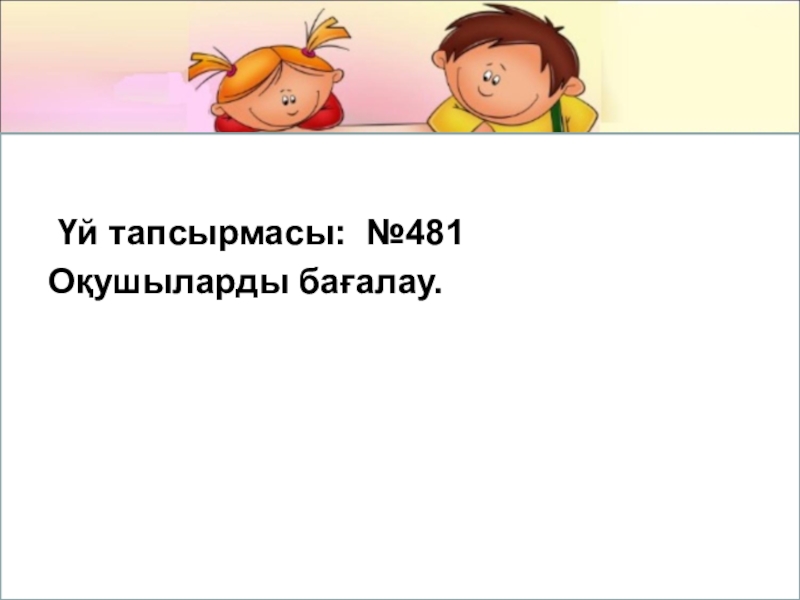 Үй тапсырмасы: №481
Оқушыларды бағалау.